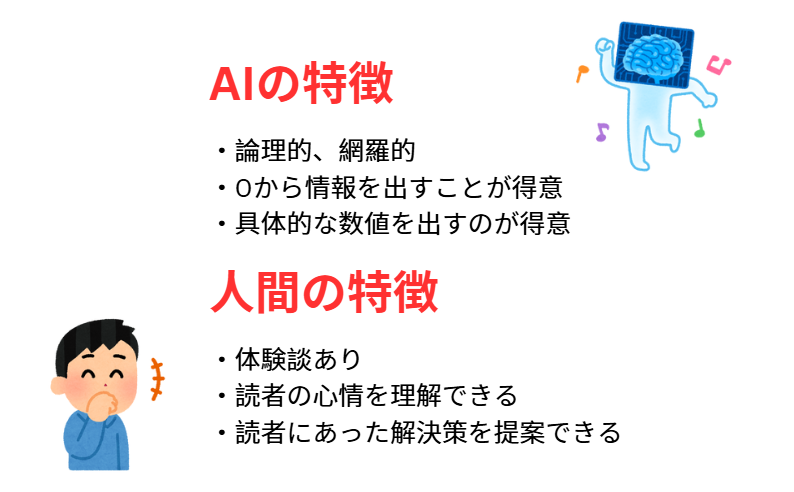 AIの特徴

・論理的、網羅的
・0から情報を出すことが得意
・具体的な数値を出すのが得意

人間の特徴

・体験談あり
・読者の心情を理解できる
・読者にあった解決策を提案できる